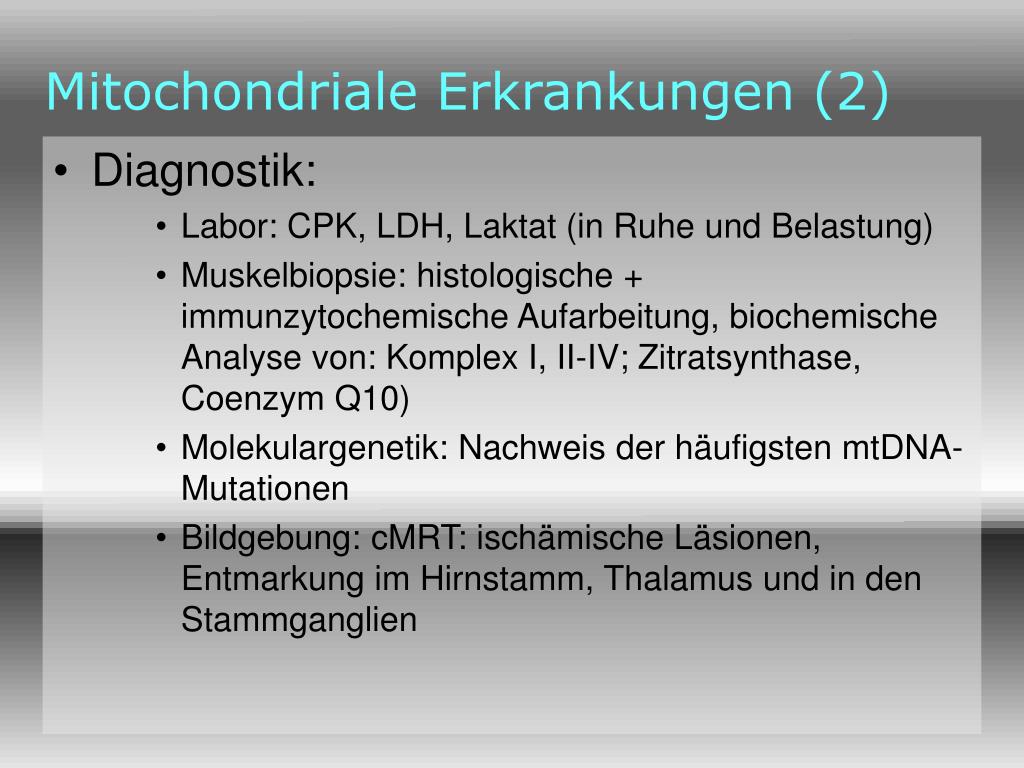 Mitochondriale Erkrankungen (2)

• Diagnostik:
• Labor: CPK, LDH, Laktat (in Ruhe und Belastung)
• Muskelbiopsie: histologische + immunzytochemische Aufarbeitung, biochemische Analyse von: Komplex I, II-IV; Zitratsynthase, Coenzym Q10)
• Molekulargenetik: Nachweis der häufigsten mtDNA-Mutationen
• Bildgebung: cMRT: ischämische Läsionen, Entmarkung im Hirnstamm, Thalamus und in den Stammganglien